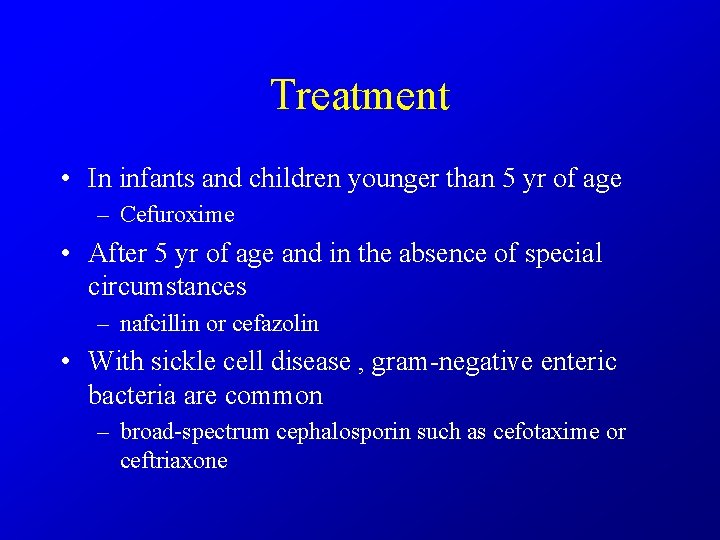 Treatment

• In infants and children younger than 5 yr of age
– Cefuroxime

• After 5 yr of age and in the absence of special circumstances
– nafcillin or cefazolin

• With sickle cell disease , gram-negative enteric bacteria are common
– broad-spectrum cephalosporin such as cefotaxime or ceftriaxone